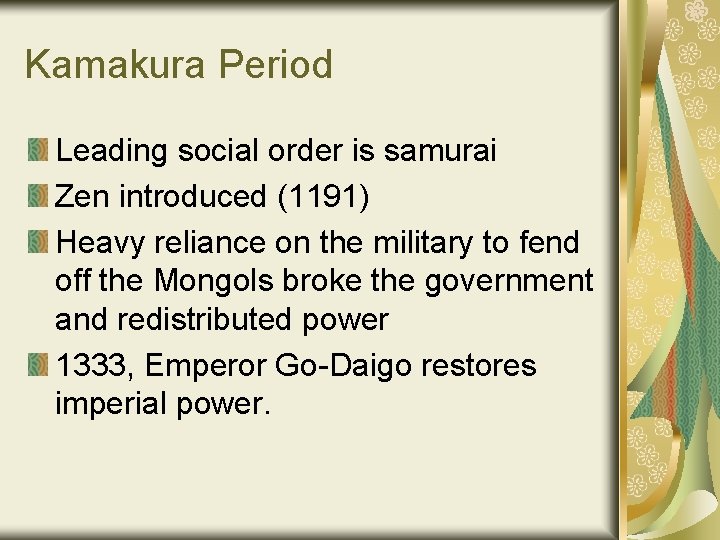 Kamakura Period

Leading social order is samurai

Zen introduced (1191)

Heavy reliance on the military to fend off the Mongols broke the government and redistributed power

1333, Emperor Go-Daigo restores imperial power.